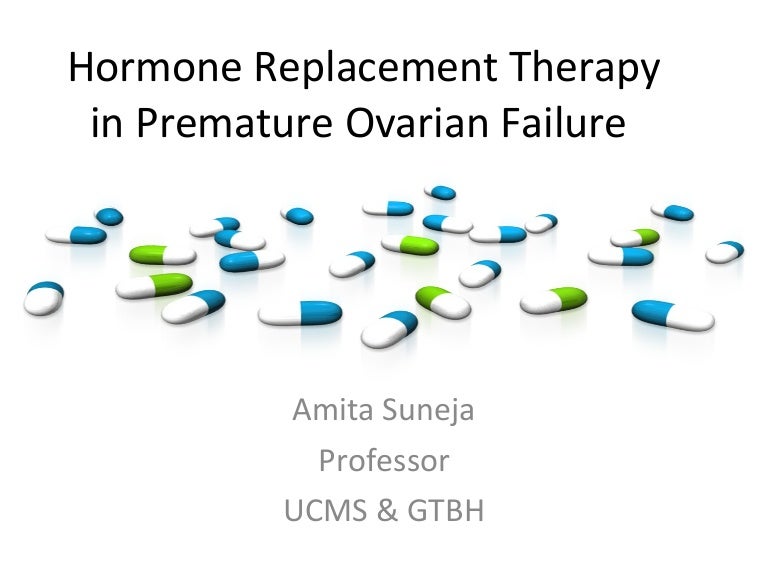 Hormone Replacement Therapy in Premature Ovarian Failure

Amita Suneja
Professor
UCMS & GTBH